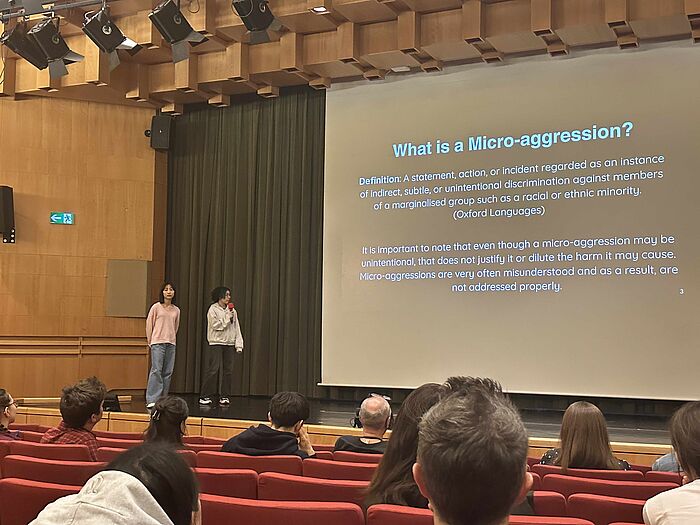 What is a Micro-aggression?

Definition: A statement, action, or incident regarded as an instance of indirect, subtle, or unintentional discrimination against members of a marginalised group such as a racial or ethnic minority. (Oxford Languages)

It is important to note that even though a micro-aggression may be unintentional, that does not justify it or dilute the harm it may cause. Micro-aggressions are very often misunderstood and as a result, are not addressed properly.

3